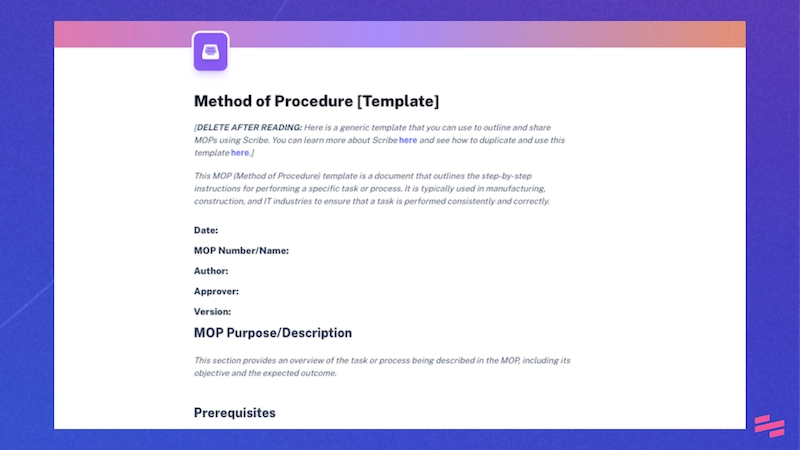 Method of Procedure [Template]

[DELETE AFTER READING: Here is a generic template that you can use to outline and share MOPs using Scribe. You can learn more about Scribe here and see how to duplicate and use this template here.]

This MOP (Method of Procedure) template is a document that outlines the step-by-step instructions for performing a specific task or process. It is typically used in manufacturing, construction, and IT industries to ensure that a task is performed consistently and correctly.

Date:

MOP Number/Name:

Author:

Approver:

Version:

MOP Purpose/Description

This section provides an overview of the task or process being described in the MOP, including its objective and the expected outcome.

Prerequisites